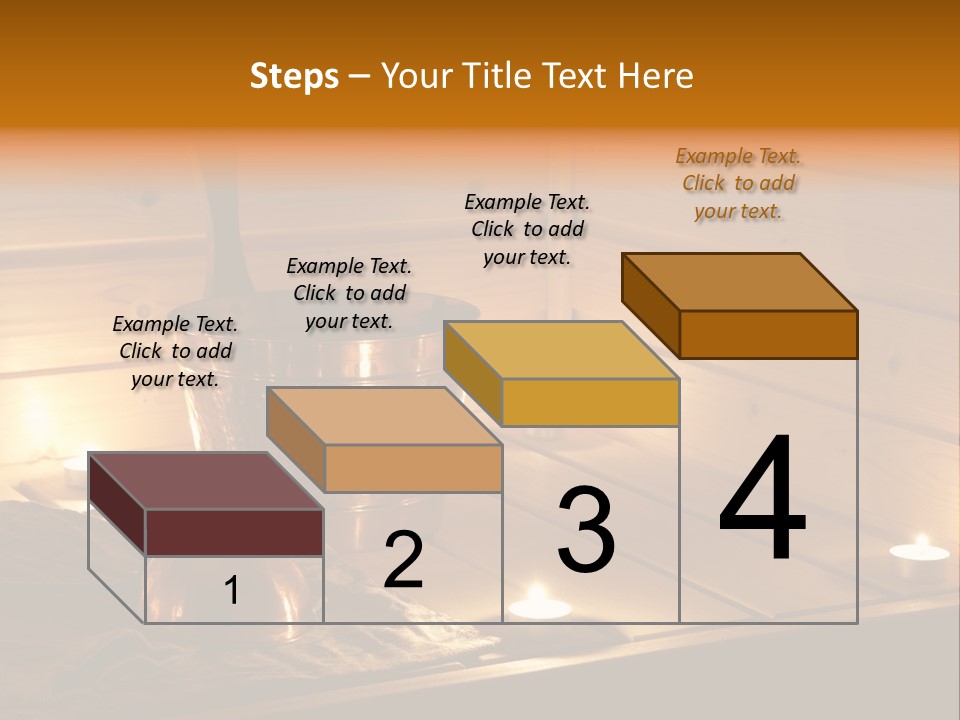 Steps – Your Title Text Here

Example Text. Click to add your text.

Example Text. Click to add your text.

Example Text. Click to add your text.

Example Text. Click to add your text.

1

2

3

4